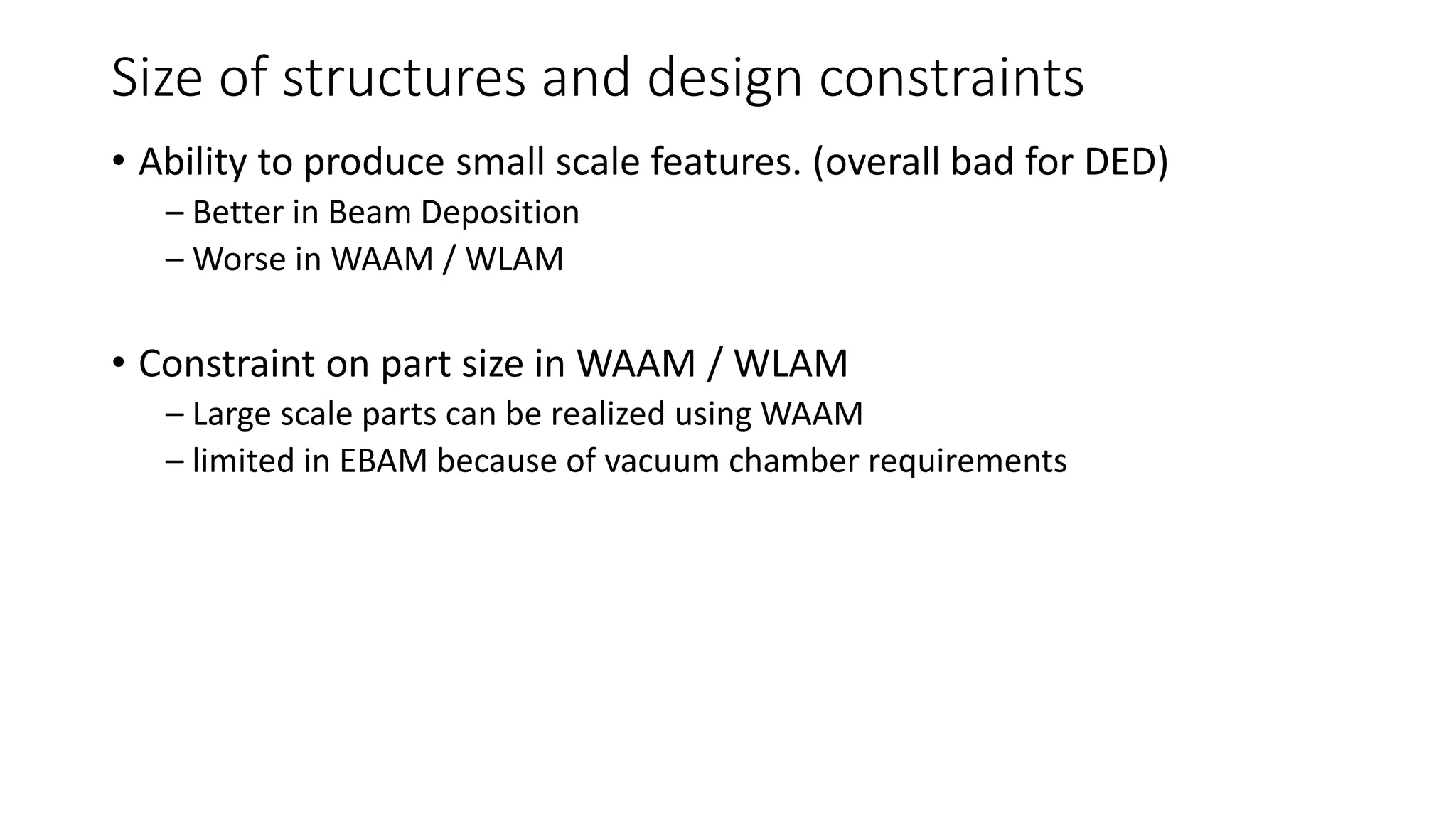 Size of structures and design constraints

• Ability to produce small scale features. (overall bad for DED)
– Better in Beam Deposition
– Worse in WAAM / WLAM

• Constraint on part size in WAAM / WLAM
– Large scale parts can be realized using WAAM
– limited in EBAM because of vacuum chamber requirements